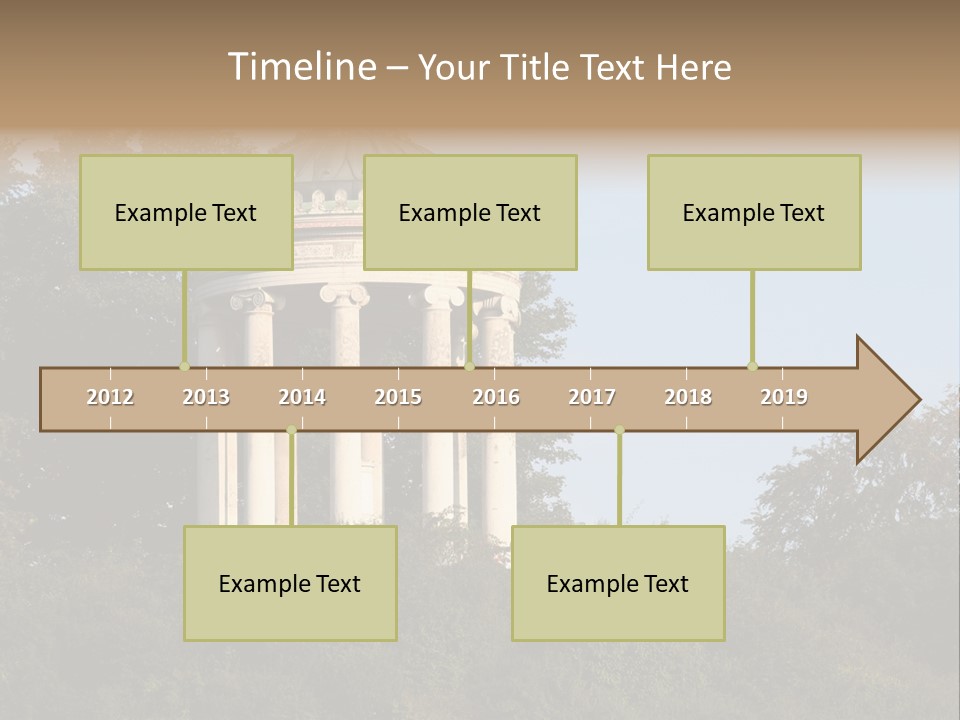 Timeline – Your Title Text Here

Example Text

Example Text

Example Text

2012 2013 2014 2015 2016 2017 2018 2019

Example Text

Example Text